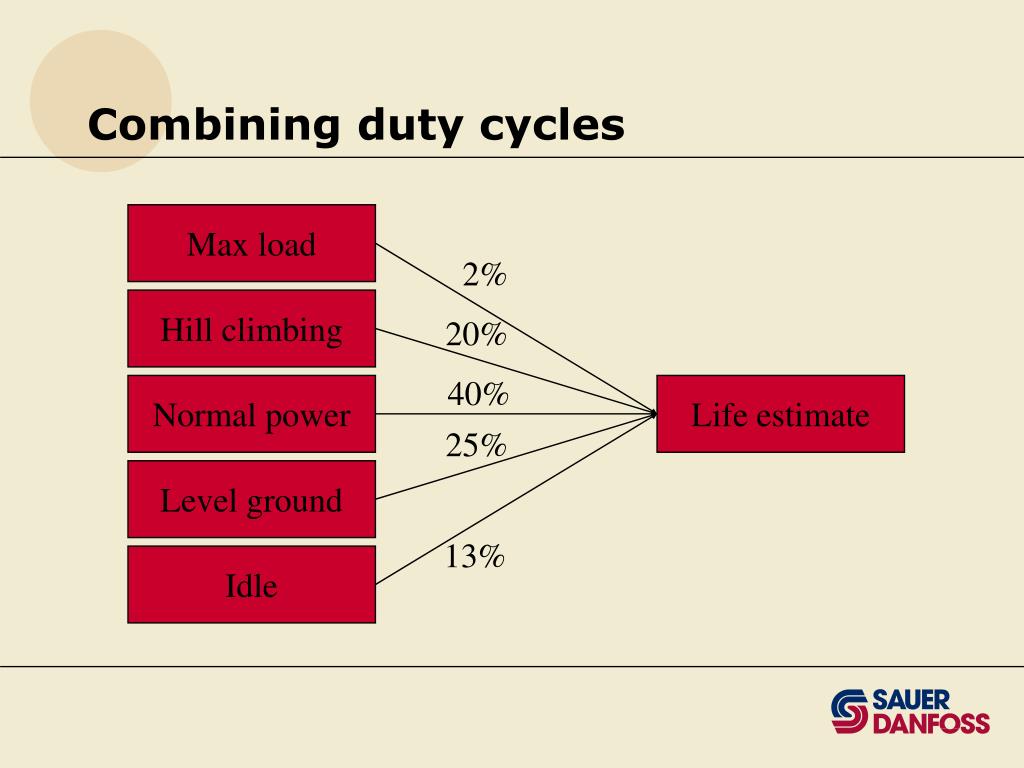 Combining duty cycles

Max load

Hill climbing

Normal power

Level ground

Idle

2%

20%

40%

25%

13%

Life estimate

SAUER DANFOSS